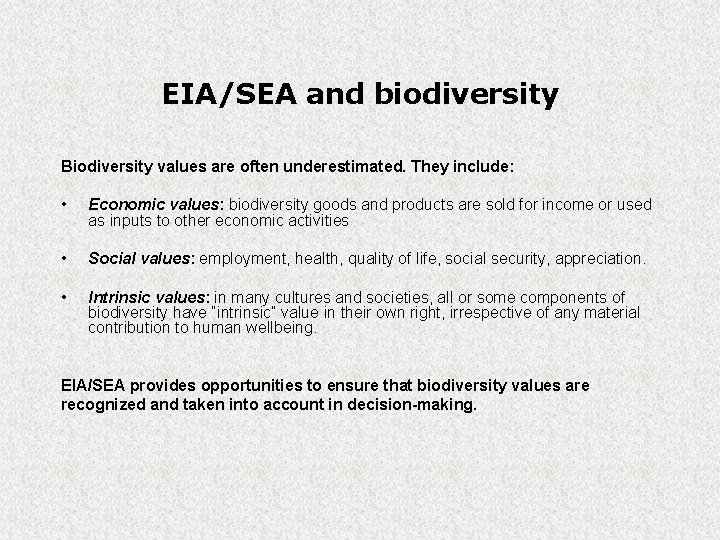 EIA/SEA and biodiversity

Biodiversity values are often underestimated. They include:

• Economic values: biodiversity goods and products are sold for income or used as inputs to other economic activities

• Social values: employment, health, quality of life, social security, appreciation.

• Intrinsic values: in many cultures and societies, all or some components of biodiversity have "intrinsic" value in their own right, irrespective of any material contribution to human wellbeing.

EIA/SEA provides opportunities to ensure that biodiversity values are recognized and taken into account in decision-making.